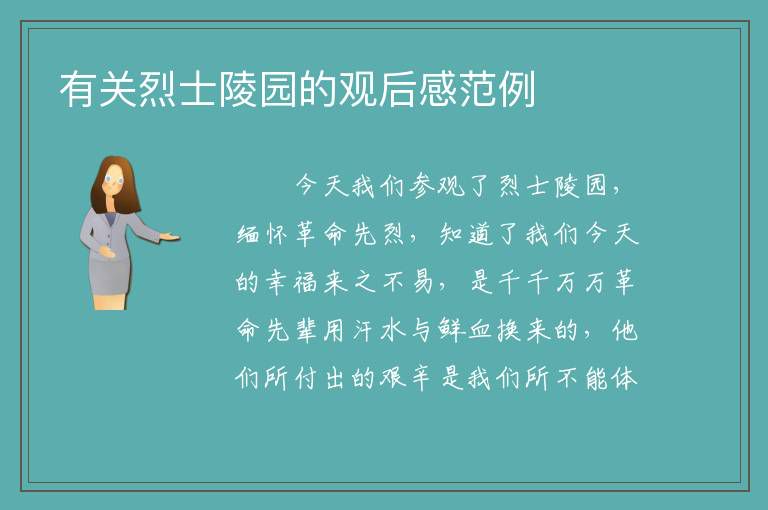 有关烈士陵园的观后感范例

今天我们参观了烈士陵园，缅怀革命先烈，知道了我们今天的幸福来之不易，是千千万万革命先辈用汗水与鲜血换来的，他们所付出的艰辛是我们所不能体